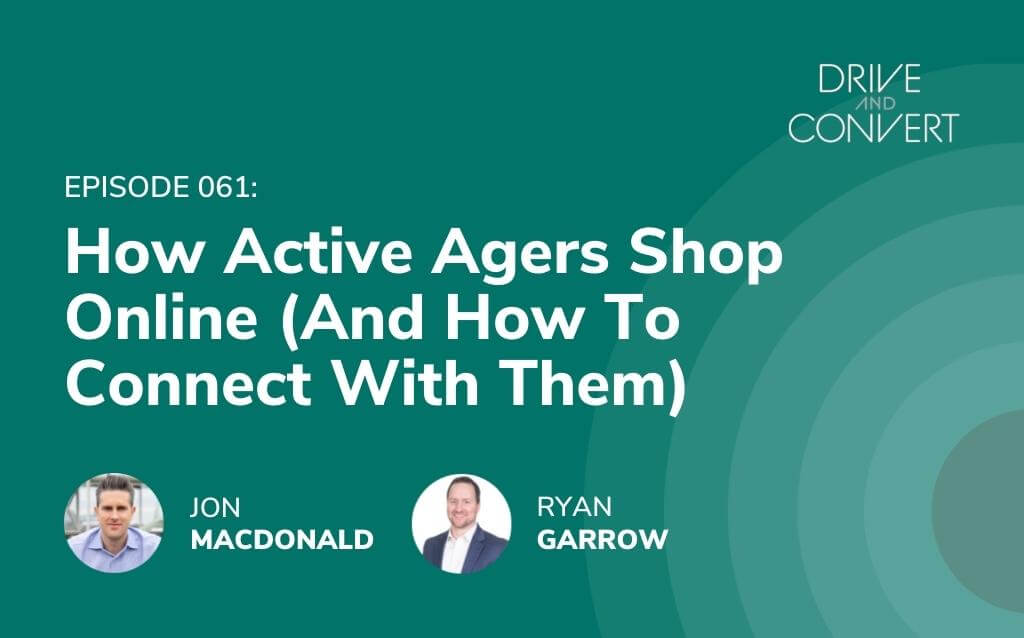 DRIVE AND CONVERT

EPISODE 061:

How Active Agers Shop Online (And How To Connect With Them)

JON MACDONALD

RYAN GARROW